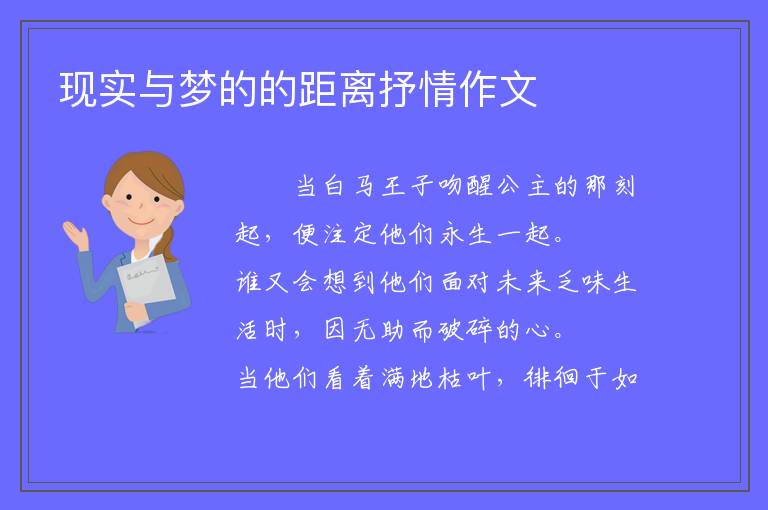 现实与梦的的距离抒情作文

当白马王子吻醒公主的那刻起，便注定他们永生一起。

谁又会想到他们面对未来乏味生活时，因无助而破碎的心。

当他们看着满地枯叶，徘徊于如